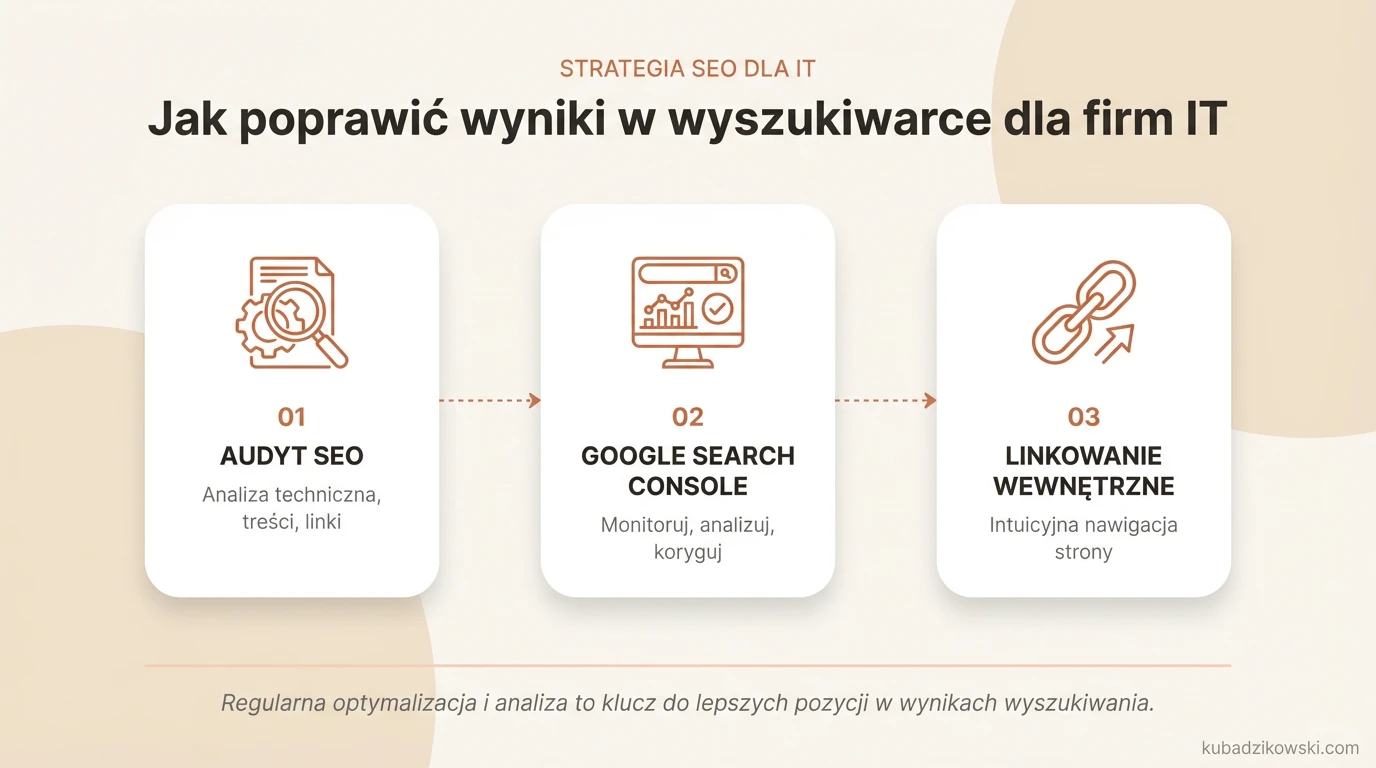 STRATEGIA SEO DLA IT

Jak poprawić wyniki w wyszukiwarce dla firm IT

01

AUDYT SEO

Analiza techniczna, treści, linki

02

GOOGLE SEARCH CONSOLE

Monitoruj, analizuj, koryguj

03

LINKOWANIE WEWNĘTRZNE

Intuicyjna nawigacja strony

Regularna optymalizacja i analiza to klucz do lepszych pozycji w wynikach wyszukiwania.

kubadzikowski.com